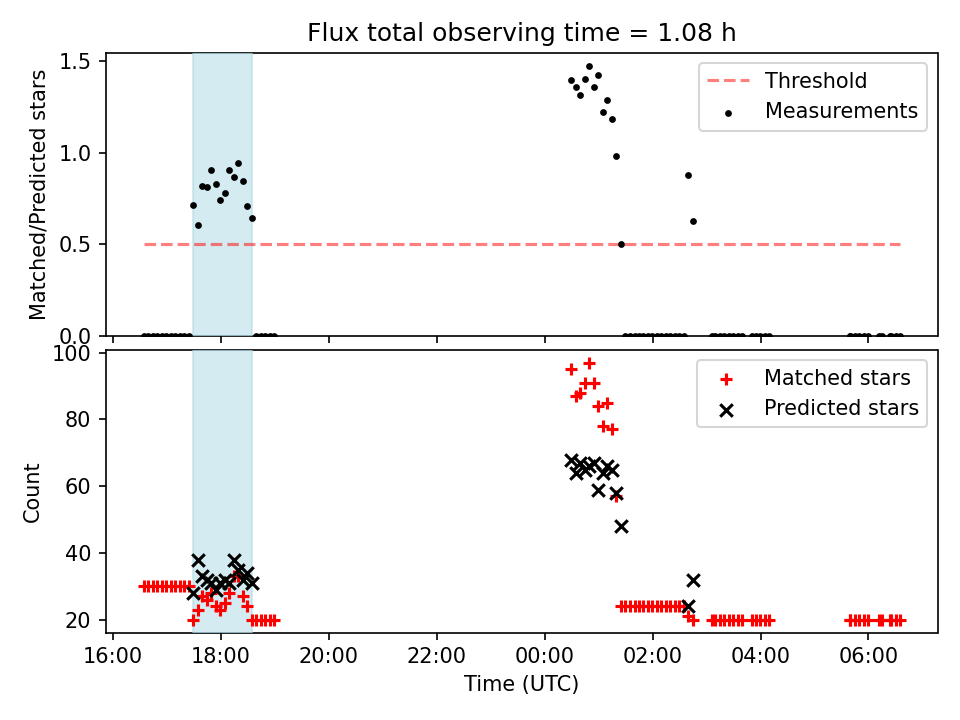 Flux total observing time = 1.08 h

Matched/Predicted stars

1.5
1.0
0.5
0.0

Threshold
Measurements

Count

100
80
60
40
20

Matched stars
Predicted stars

16:00
18:00
20:00
22:00
00:00
02:00
04:00
06:00

Time (UTC)